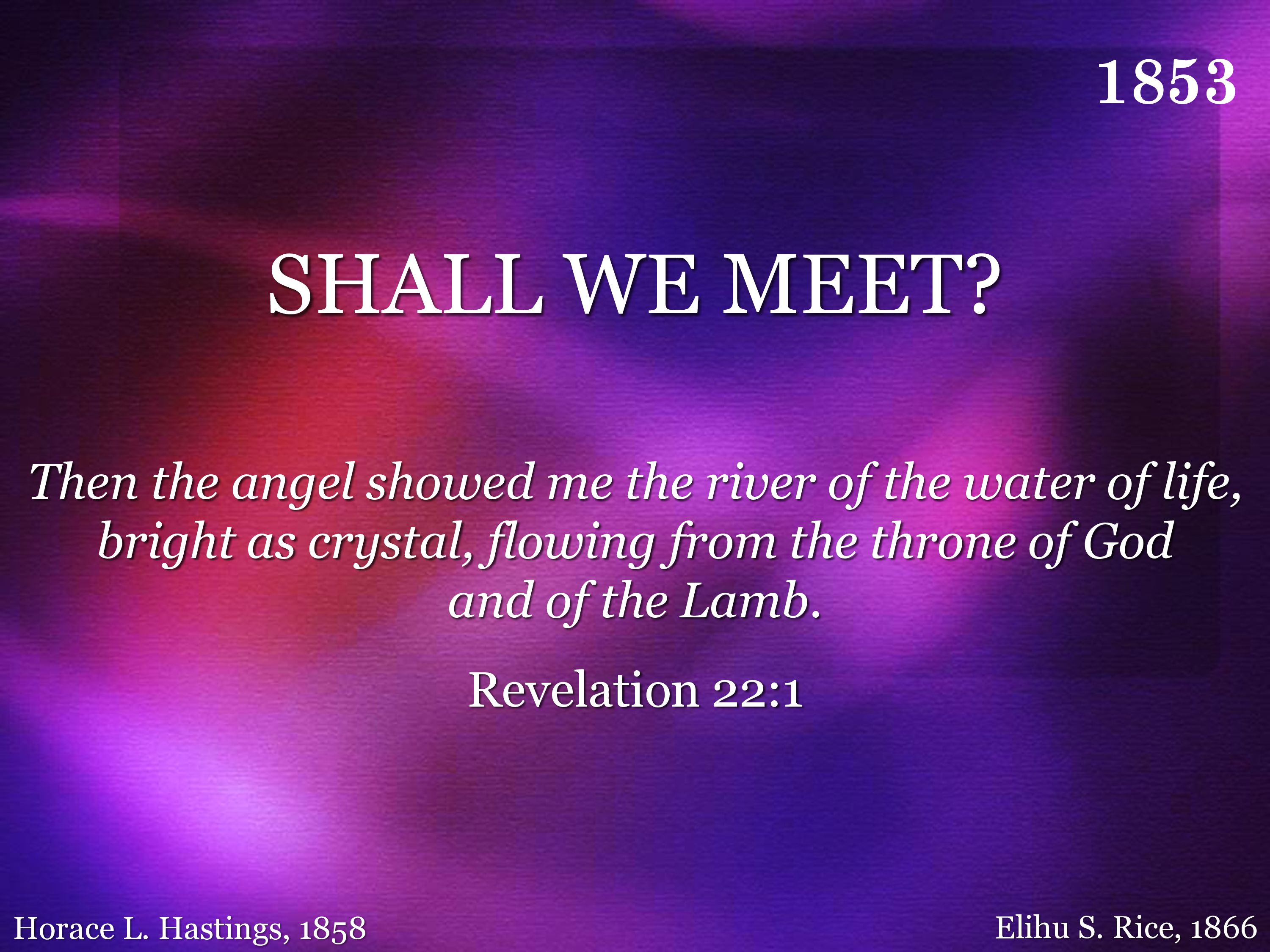 1853

SHALL WE MEET?

Then the angel showed me the river of the water of life, bright as crystal, flowing from the throne of God and of the Lamb.

Revelation 22:1

Horace L. Hastings, 1858

Elihu S. Rice, 1866